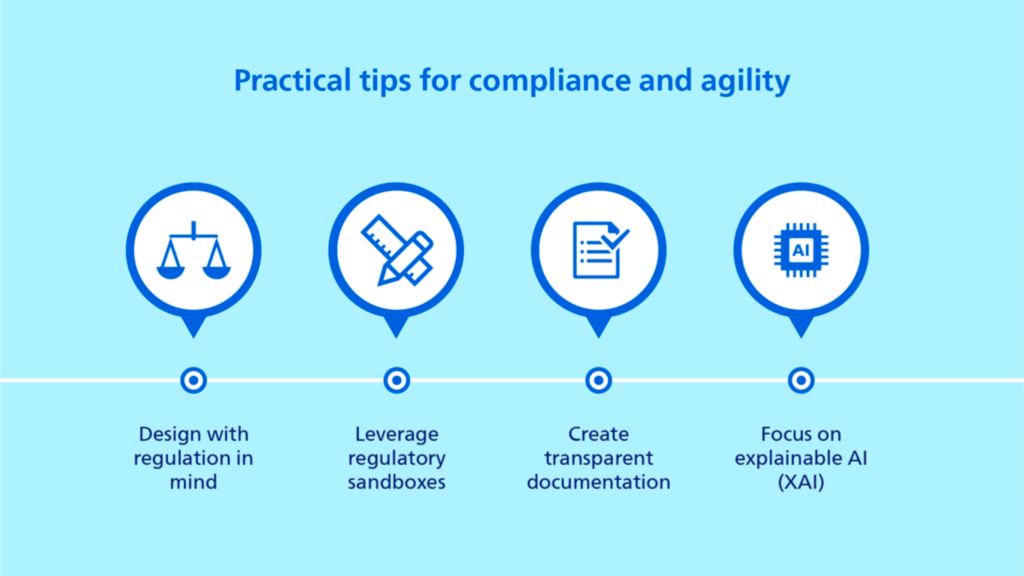 Practical tips for compliance and agility

AI

Design with regulation in mind

Leverage regulatory sandboxes

Create transparent documentation

Focus on explainable AI (XAI)